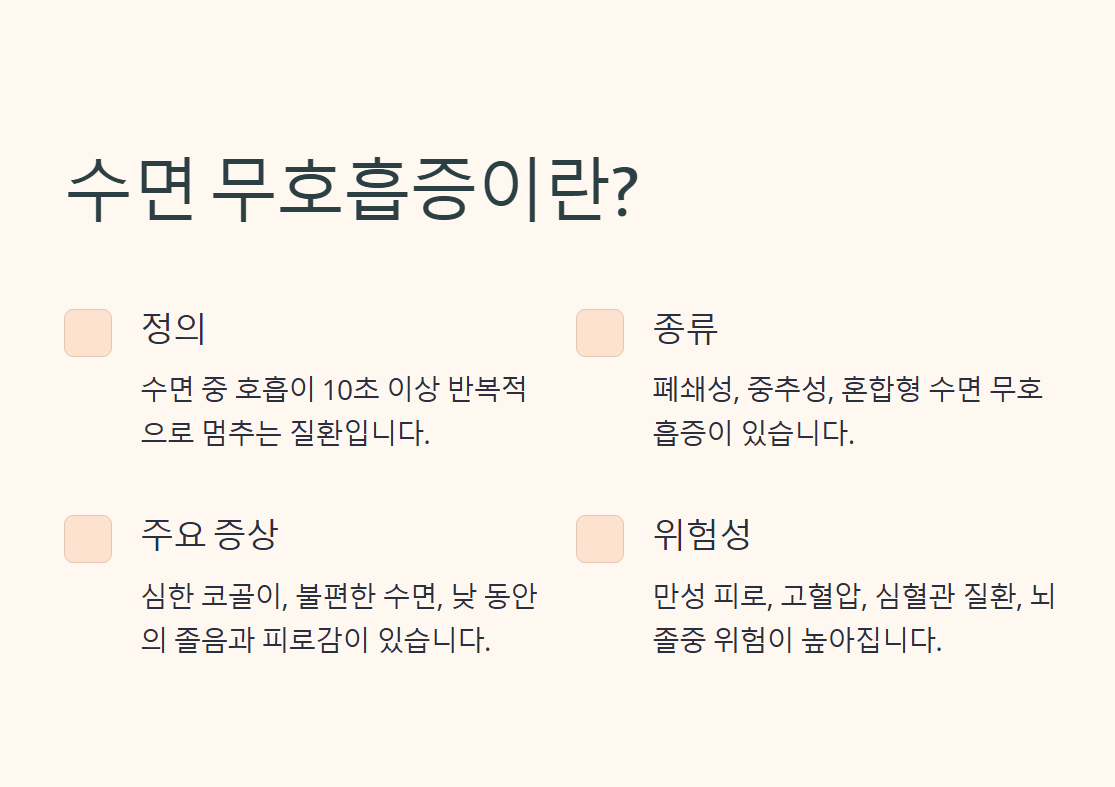 수면 무호흡증이란?

정의

수면 중 호흡이 10초 이상 반복적으로 멈추는 질환입니다.

종류

폐쇄성, 중추성, 혼합형 수면 무호흡증이 있습니다.

주요 증상

심한 코골이, 불편한 수면, 낮 동안의 졸음과 피로감이 있습니다.

위험성

만성 피로, 고혈압, 심혈관 질환, 뇌졸중 위험이 높아집니다.